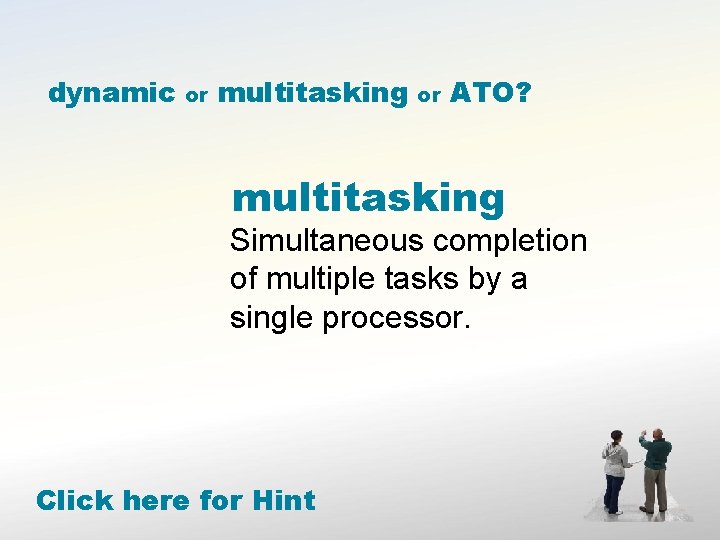 dynamic or multitasking or ATO?

multitasking

Simultaneous completion of multiple tasks by a single processor.

Click here for Hint